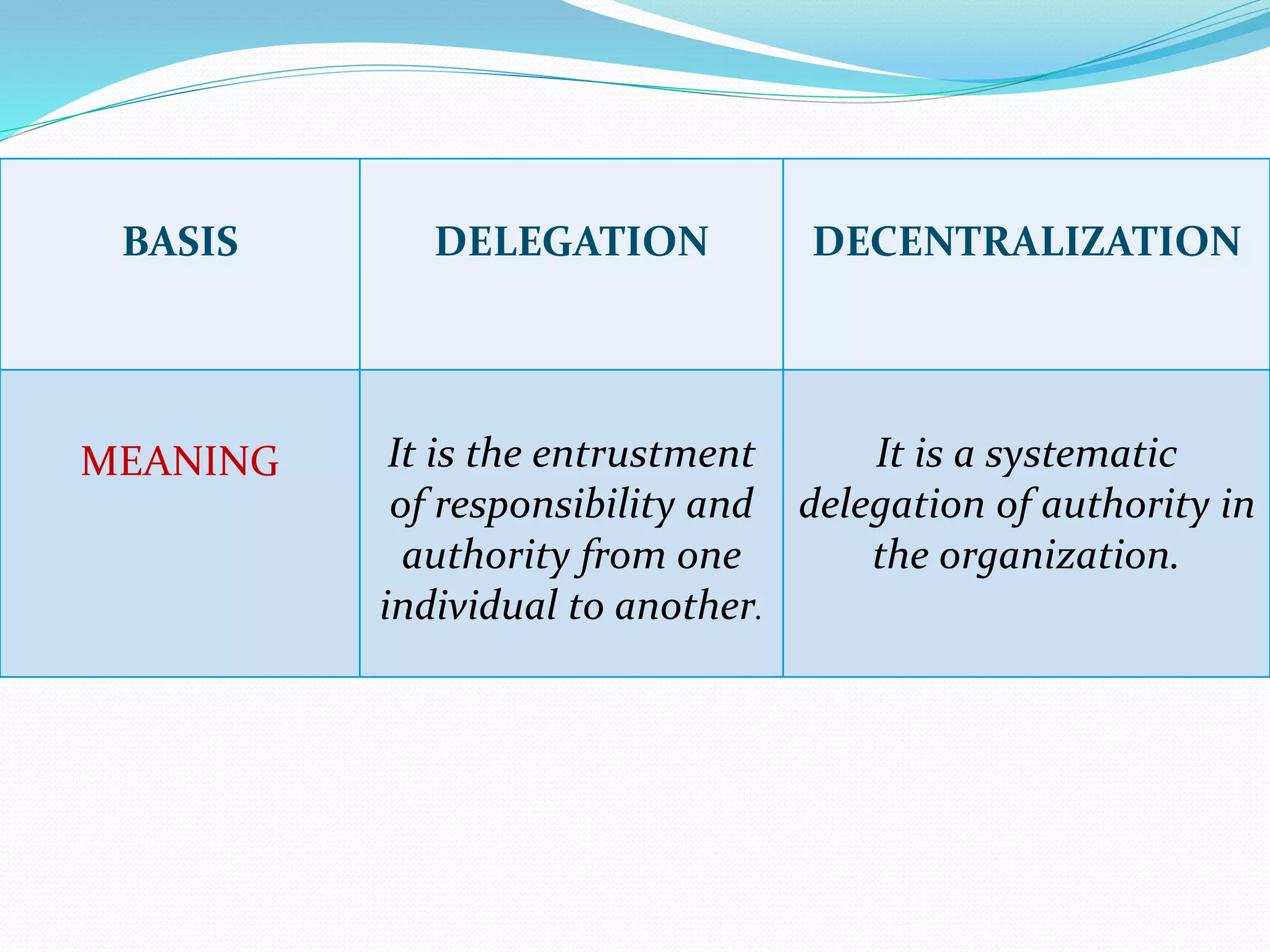 | BASIS | DELEGATION | DECENTRALIZATION |
|---|---|---|
| MEANING | It is the entrustment of responsibility and authority from one individual to another. | It is a systematic delegation of authority in the organization. |